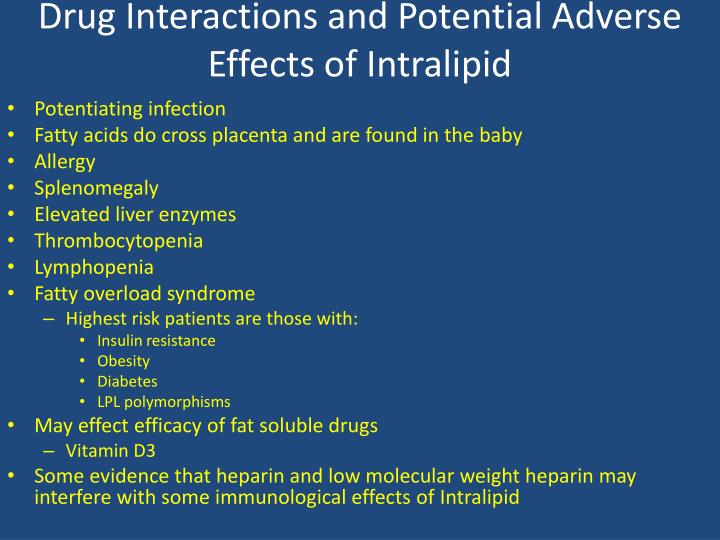 Drug Interactions and Potential Adverse Effects of Intralipid

• Potentiating infection
• Fatty acids do cross placenta and are found in the baby
• Allergy
• Splenomegaly
• Elevated liver enzymes
• Thrombocytopenia
• Lymphopenia
• Fatty overload syndrome
  – Highest risk patients are those with:
    • Insulin resistance
    • Obesity
    • Diabetes
    • LPL polymorphisms
• May effect efficacy of fat soluble drugs
  – Vitamin D3
• Some evidence that heparin and low molecular weight heparin may interfere with some immunological effects of Intralipid